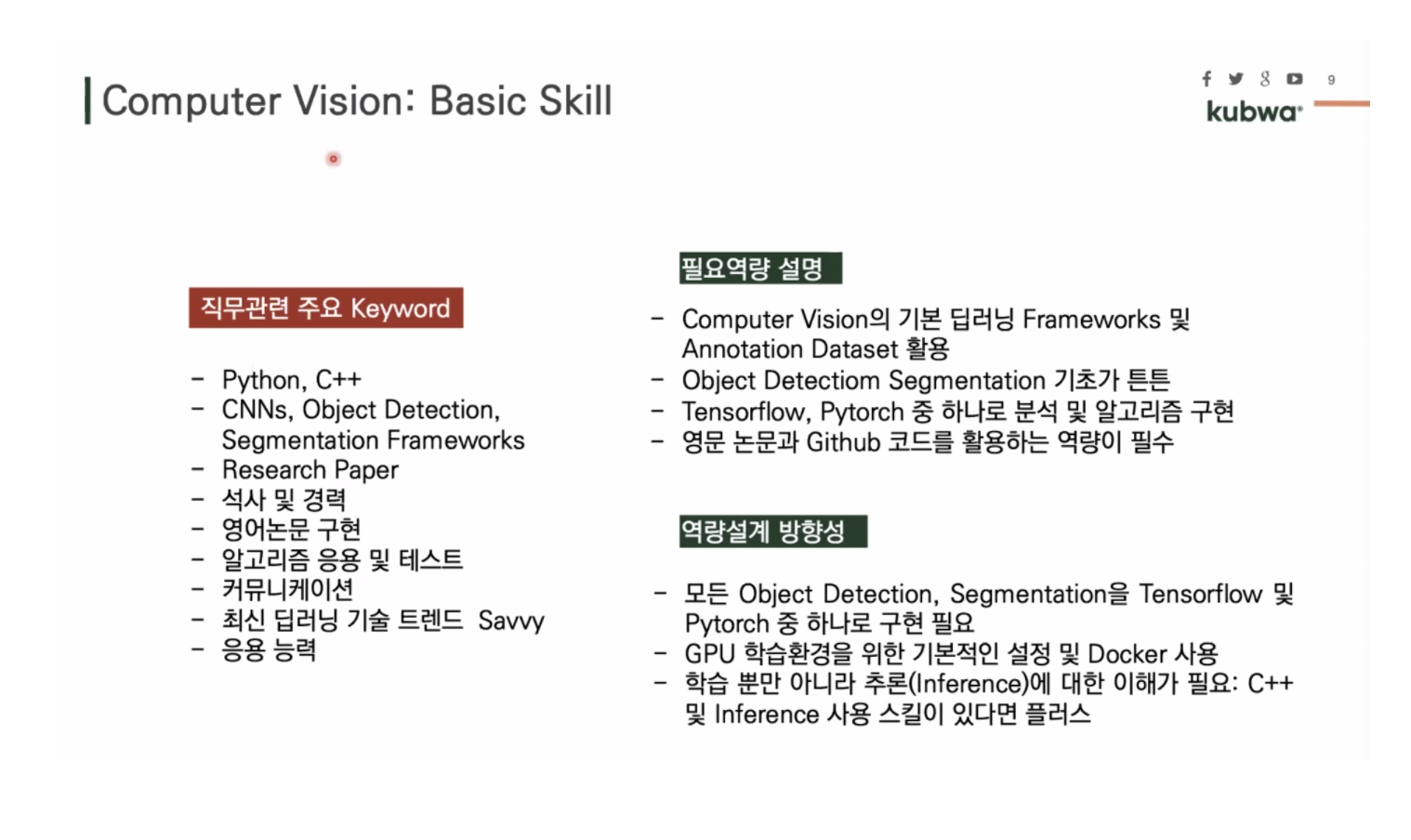 Computer Vision: Basic Skill

9

kubwa

직무관련 주요 Keyword

- Python, C++
- CNNs, Object Detection, Segmentation Frameworks
- Research Paper
- 석사 및 경력
- 영어논문 구현
- 알고리즘 응용 및 테스트
- 커뮤니케이션
- 최신 딥러닝 기술 트렌드 Savvy
- 응용 능력

필요역량 설명

- Computer Vision의 기본 딥러닝 Frameworks 및 Annotation Dataset 활용
- Object Detectiom Segmentation 기초가 튼튼
- Tensorflow, Pytorch 중 하나로 분석 및 알고리즘 구현
- 영문 논문과 Github 코드를 활용하는 역량이 필수

역량설계 방향성

- 모든 Object Detection, Segmentation을 Tensorflow 및 Pytorch 중 하나로 구현 필요
- GPU 학습환경을 위한 기본적인 설정 및 Docker 사용
- 학습 뿐만 아니라 추론(Inference)에 대한 이해가 필요: C++ 및 Inference 사용 스킬이 있다면 플러스